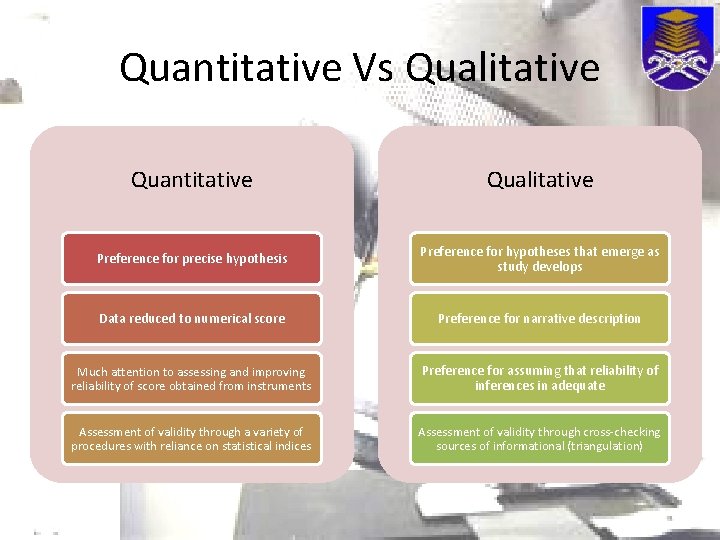 Quantitative Vs Qualitative

Quantitative

Preference for precise hypothesis

Data reduced to numerical score

Much attention to assessing and improving reliability of score obtained from instruments

Assessment of validity through a variety of procedures with reliance on statistical indices

Qualitative

Preference for hypotheses that emerge as study develops

Preference for narrative description

Preference for assuming that reliability of inferences in adequate

Assessment of validity through cross-checking sources of informational (triangulation)